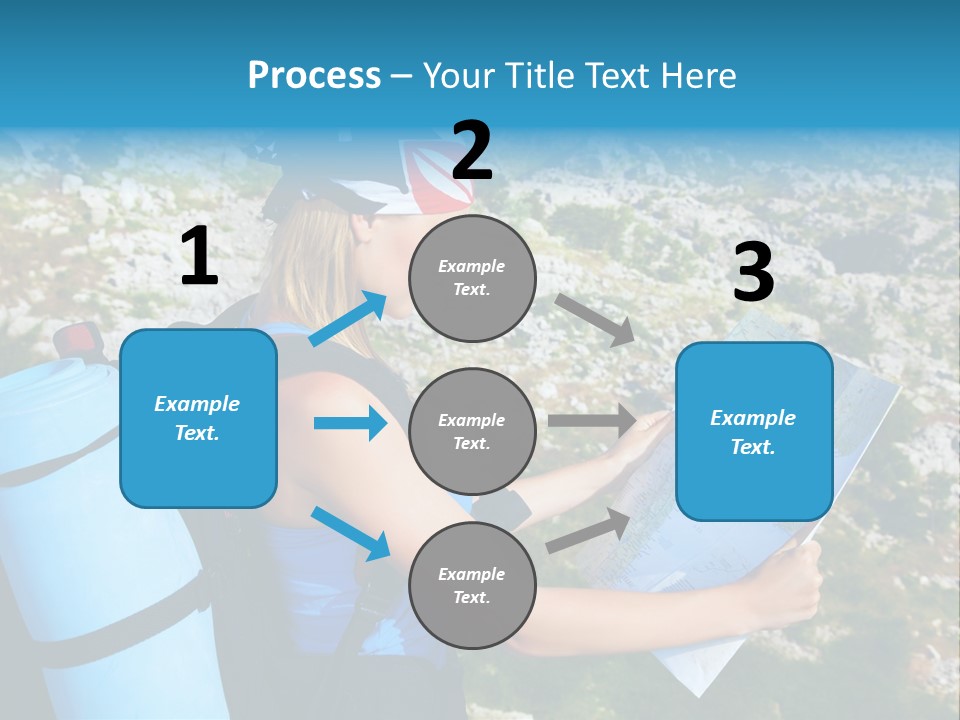 Process – Your Title Text Here

1

Example Text.

2

Example Text.

Example Text.

Example Text.

3

Example Text.